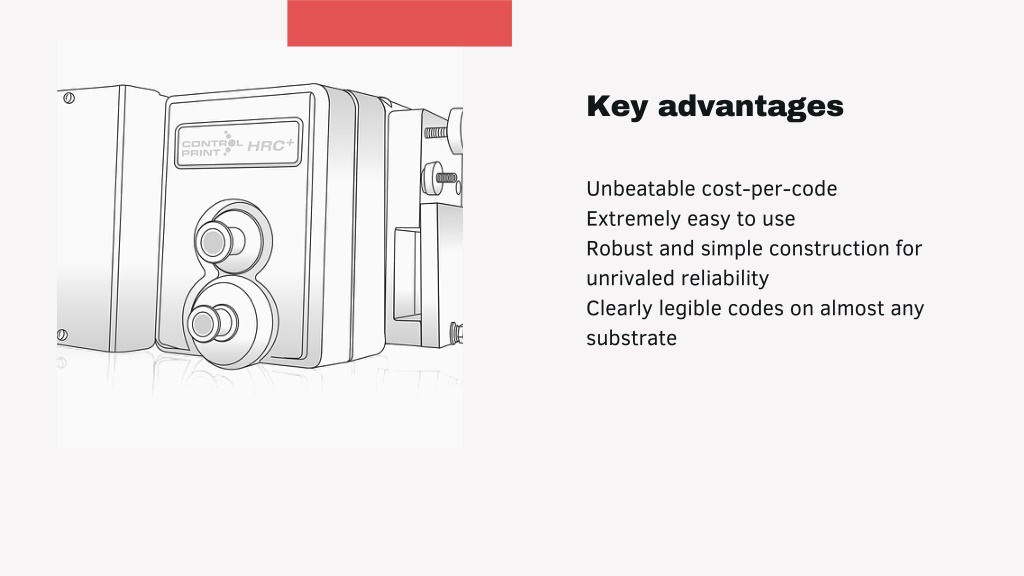 CONTROL PRINT HRC+

Key advantages

Unbeatable cost-per-code
Extremely easy to use
Robust and simple construction for unrivaled reliability
Clearly legible codes on almost any substrate